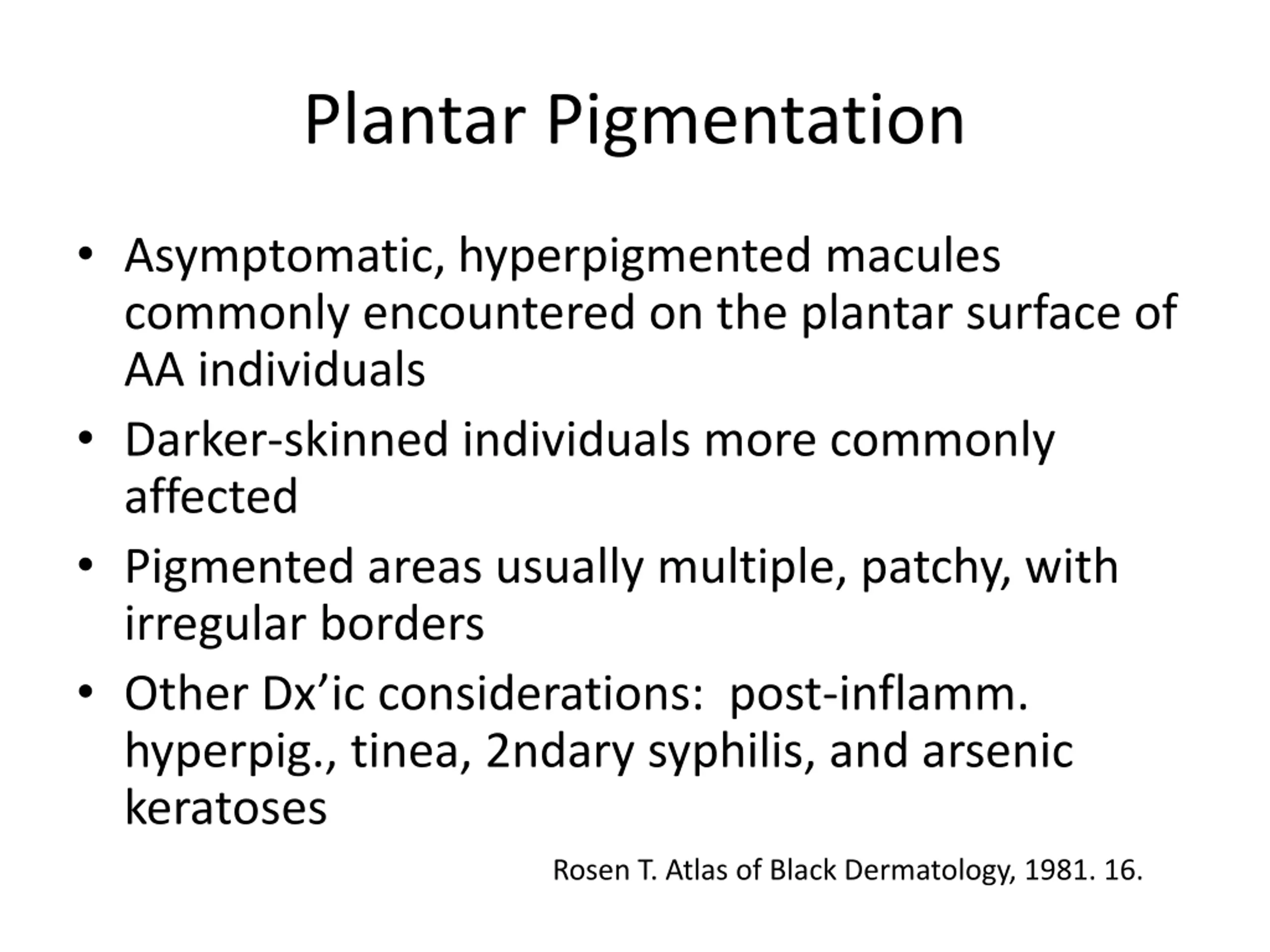 Plantar Pigmentation

• Asymptomatic, hyperpigmented macules commonly encountered on the plantar surface of AA individuals
• Darker-skinned individuals more commonly affected
• Pigmented areas usually multiple, patchy, with irregular borders
• Other Dx’ic considerations:  post-inflamm. hyperpig., tinea, 2ndary syphilis, and arsenic keratoses

Rosen T. Atlas of Black Dermatology, 1981. 16.